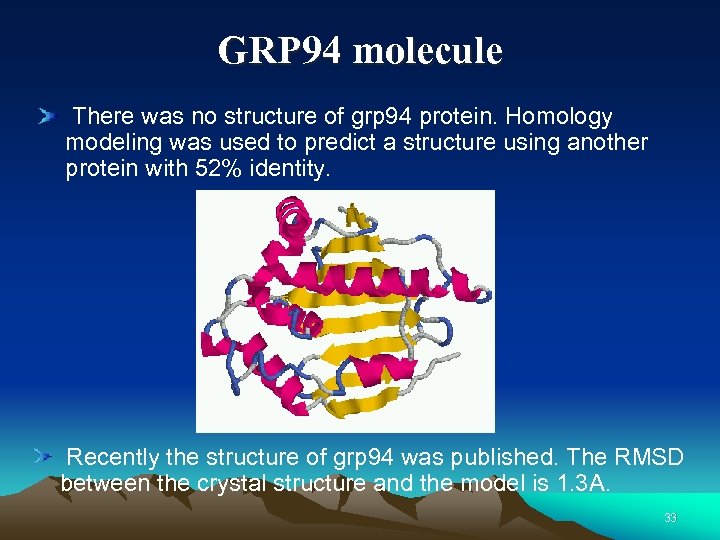 GRP94 molecule

There was no structure of grp94 protein. Homology modeling was used to predict a structure using another protein with 52% identity.

Recently the structure of grp94 was published. The RMSD between the crystal structure and the model is 1.3A.

33